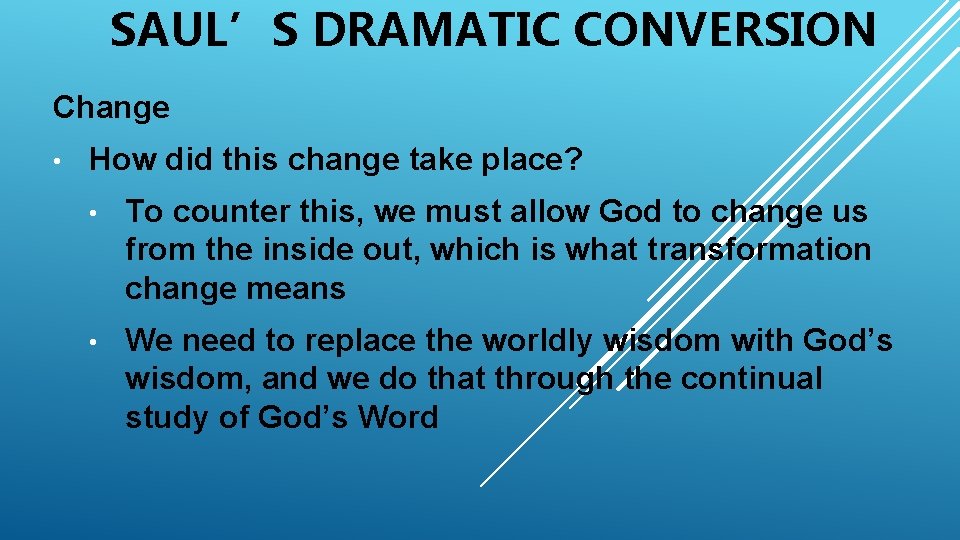 SAUL’S DRAMATIC CONVERSION

Change

• How did this change take place?

• To counter this, we must allow God to change us from the inside out, which is what transformation change means

• We need to replace the worldly wisdom with God’s wisdom, and we do that through the continual study of God’s Word